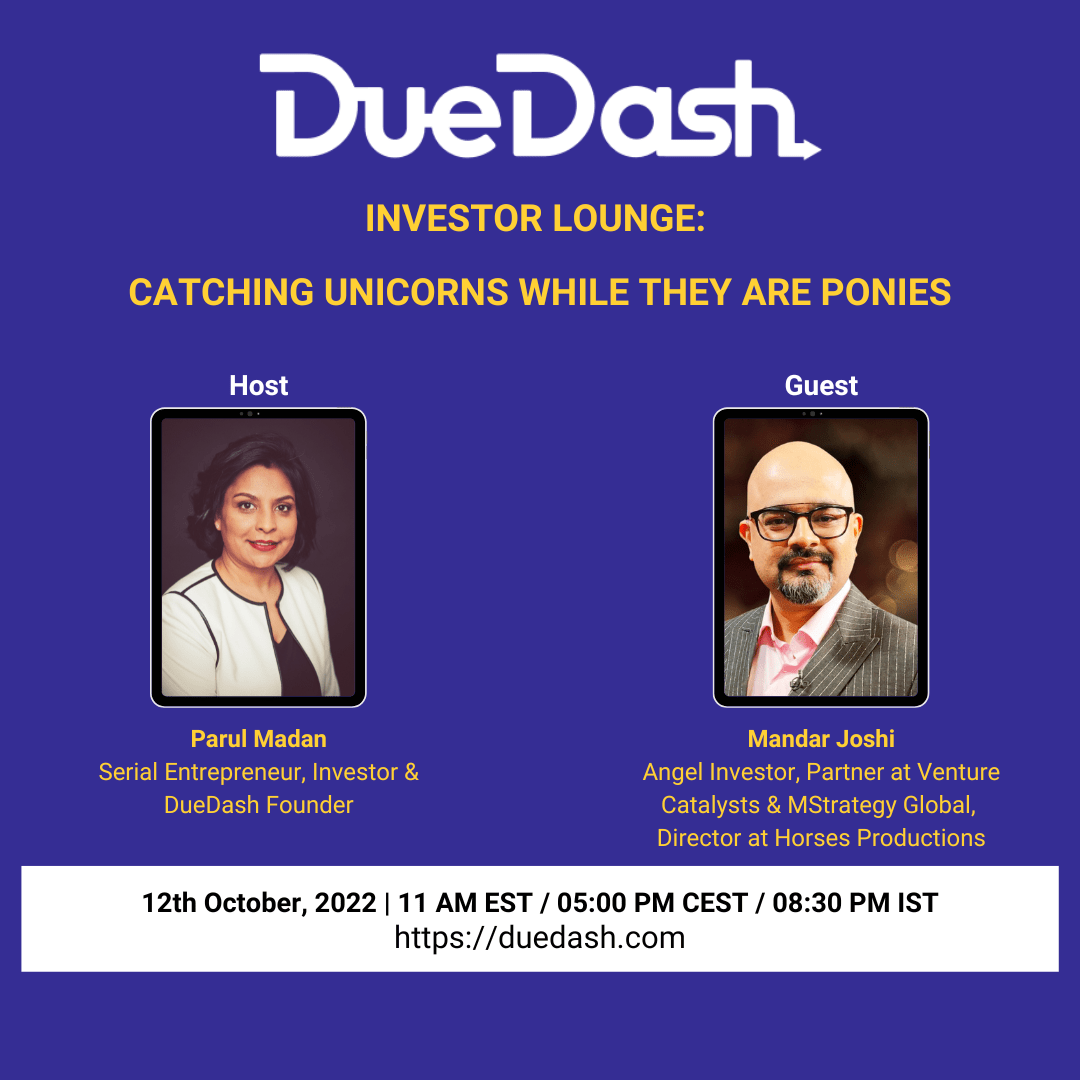 DueDash

INVESTOR LOUNGE:

CATCHING UNICORNS WHILE THEY ARE PONIES

Host

Parul Madan
Serial Entrepreneur, Investor & DueDash Founder

Guest

Mandar Joshi
Angel Investor, Partner at Venture Catalysts & MStrategy Global, Director at Horses Productions

12th October, 2022 | 11 AM EST / 05:00 PM CEST / 08:30 PM IST
https://duedash.com